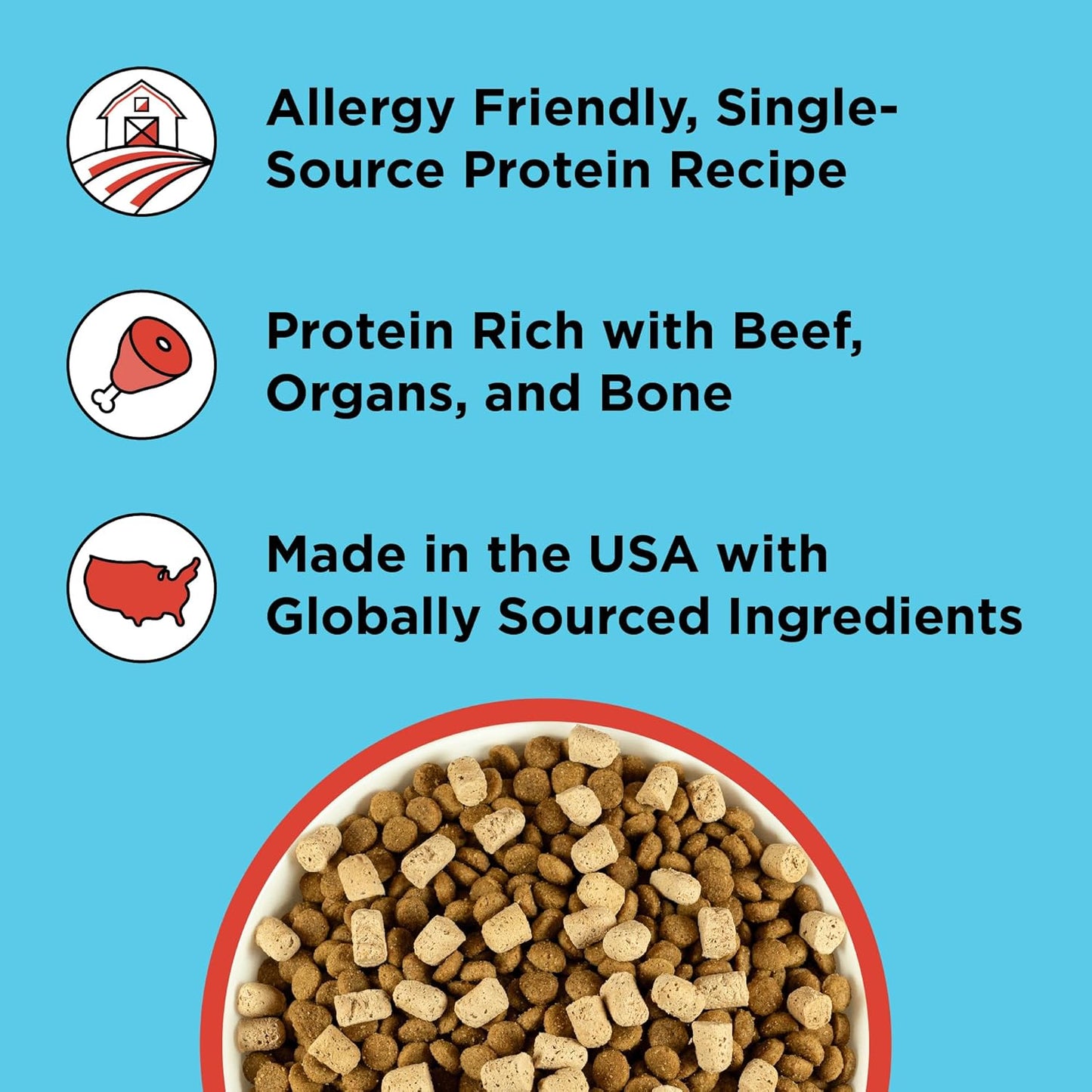 Allergy Friendly, Single-Source Protein Recipe

Protein Rich with Beef, Organs, and Bone

Made in the USA with Globally Sourced Ingredients